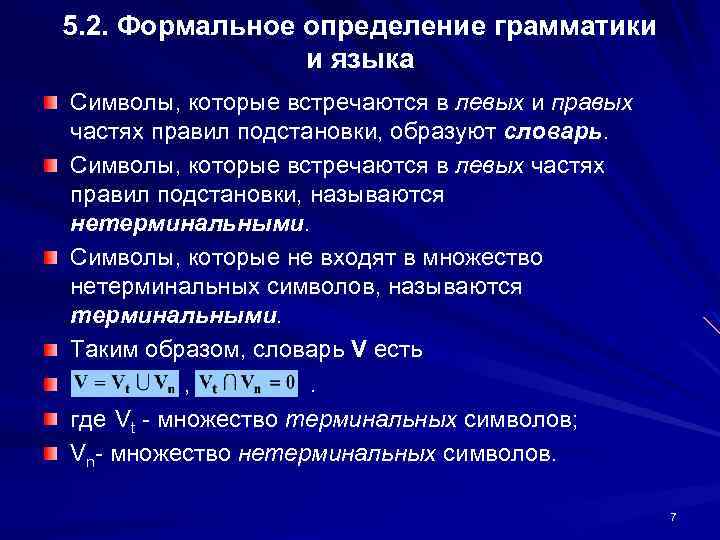 5.2. Формальное определение грамматики и языка

Символы, которые встречаются в левых и правых частях правил подстановки, образуют словарь.

Символы, которые встречаются в левых частях правил подстановки, называются нетерминальными.

Символы, которые не входят в множество нетерминальных символов, называются терминальными.

Таким образом, словарь V есть

$V = V_t \cup V_n$ , $V_t \cap V_n = 0$ .

где $V_t$ - множество терминальных символов;

$V_n$- множество нетерминальных символов.

7